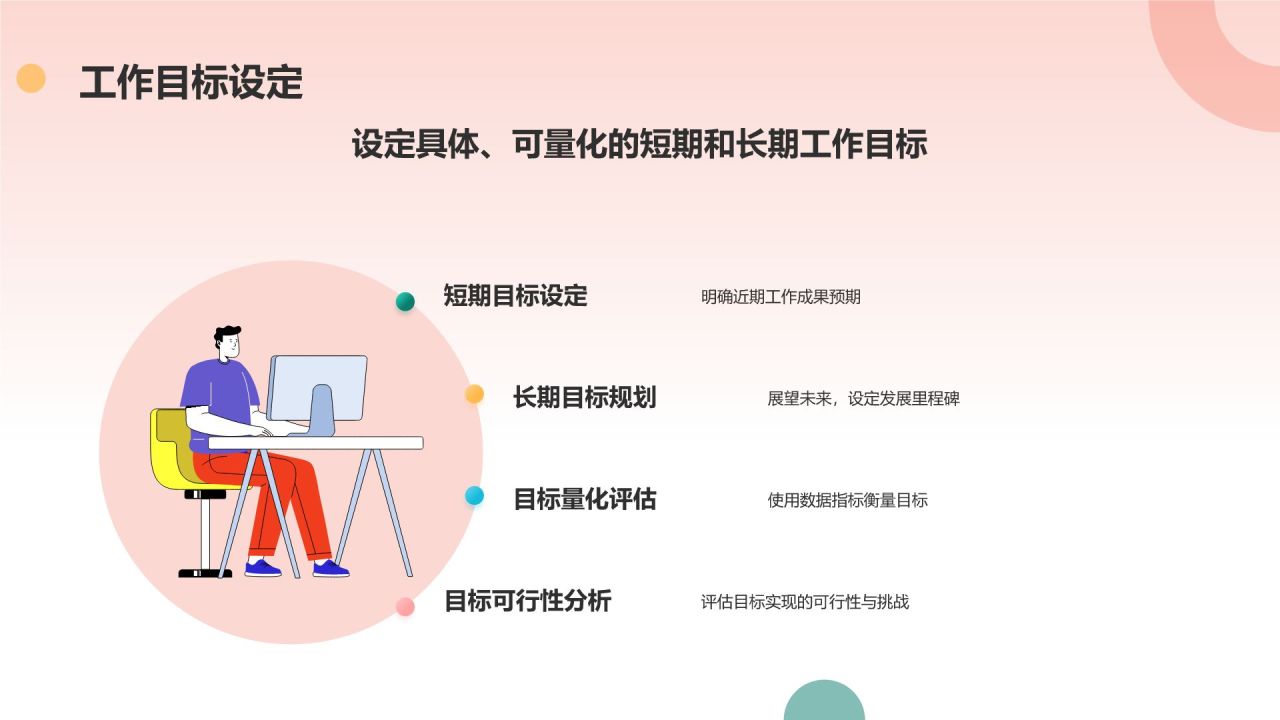 工作目标设定

设定具体、可量化的短期和长期工作目标

短期目标设定
明确近期工作成果预期

长期目标规划
展望未来，设定发展里程碑

目标量化评估
使用数据指标衡量目标

目标可行性分析
评估目标实现的可行性与挑战